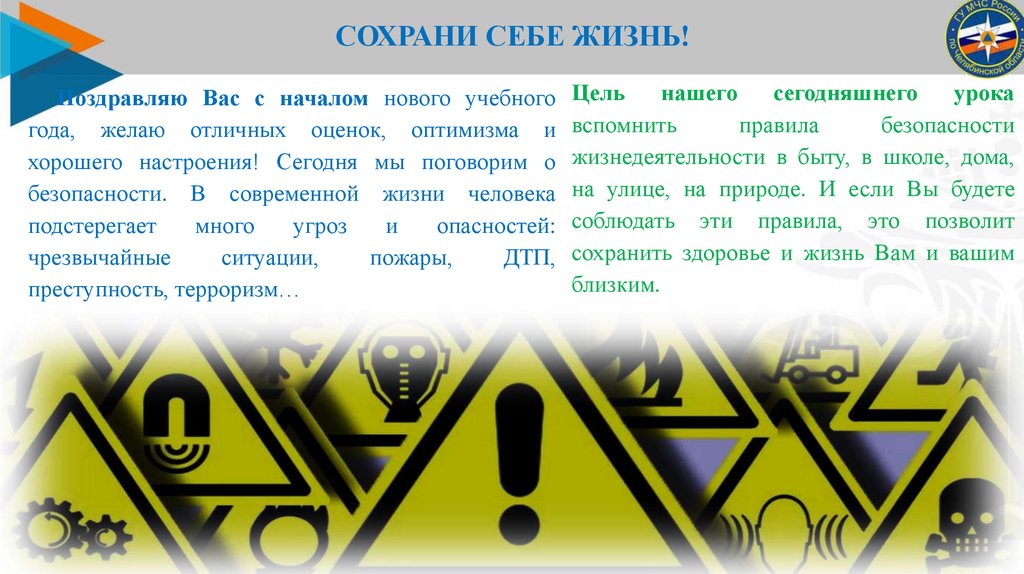 СОХРАНИ СЕБЕ ЖИЗНЬ!

ГУ МЧС России по Челябинской области

Поздравляю Вас с началом нового учебного года, желаю отличных оценок, оптимизма и хорошего настроения! Сегодня мы поговорим о безопасности. В современной жизни человека подстерегает много угроз и опасностей: чрезвычайные ситуации, пожары, ДТП, преступность, терроризм…

Цель нашего сегодняшнего урока вспомнить правила безопасности жизнедеятельности в быту, в школе, дома, на улице, на природе. И если Вы будете соблюдать эти правила, это позволит сохранить здоровье и жизнь Вам и вашим близким.